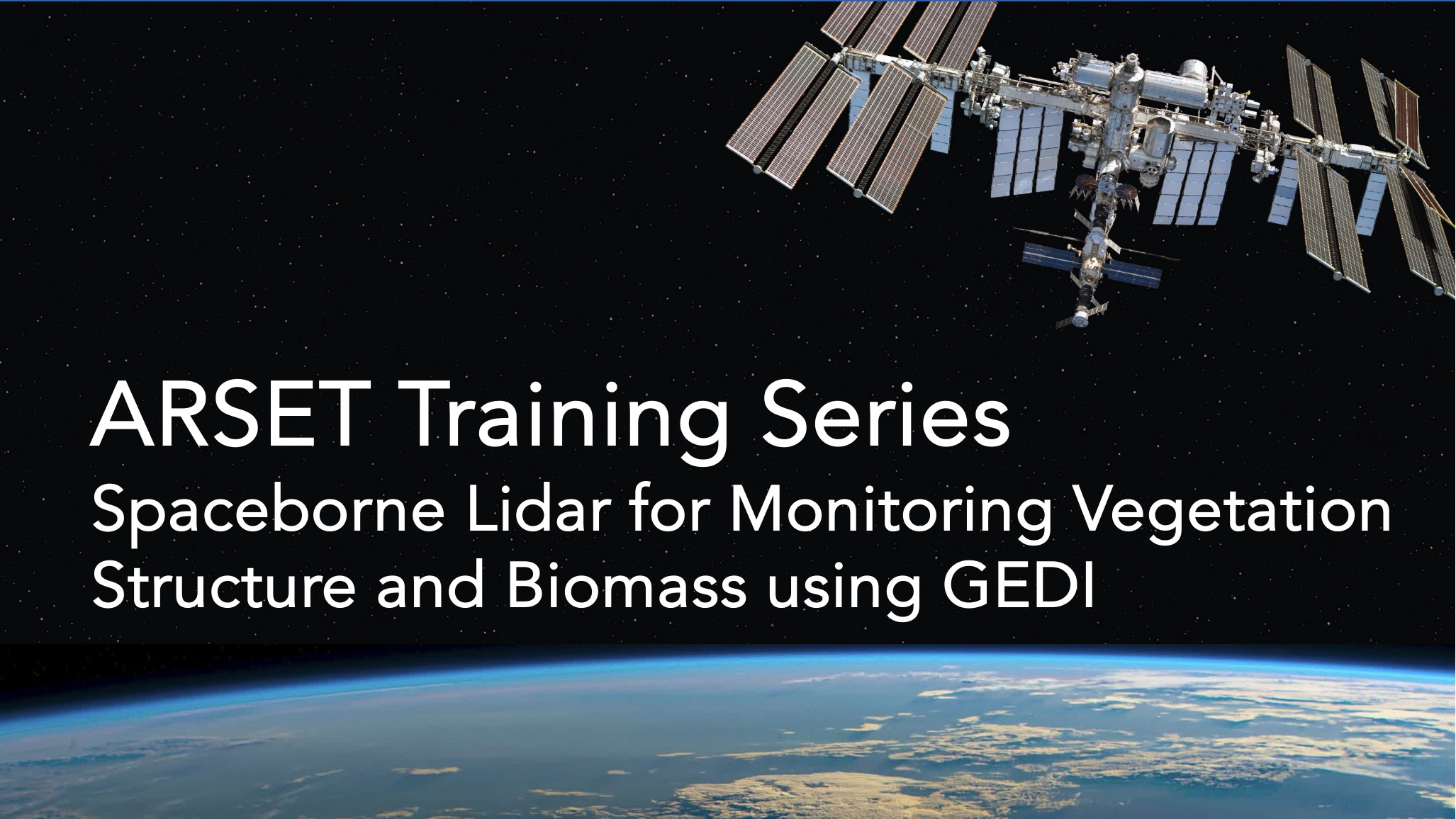 ARSET Training Series
Spaceborne Lidar for Monitoring Vegetation Structure and Biomass using GEDI